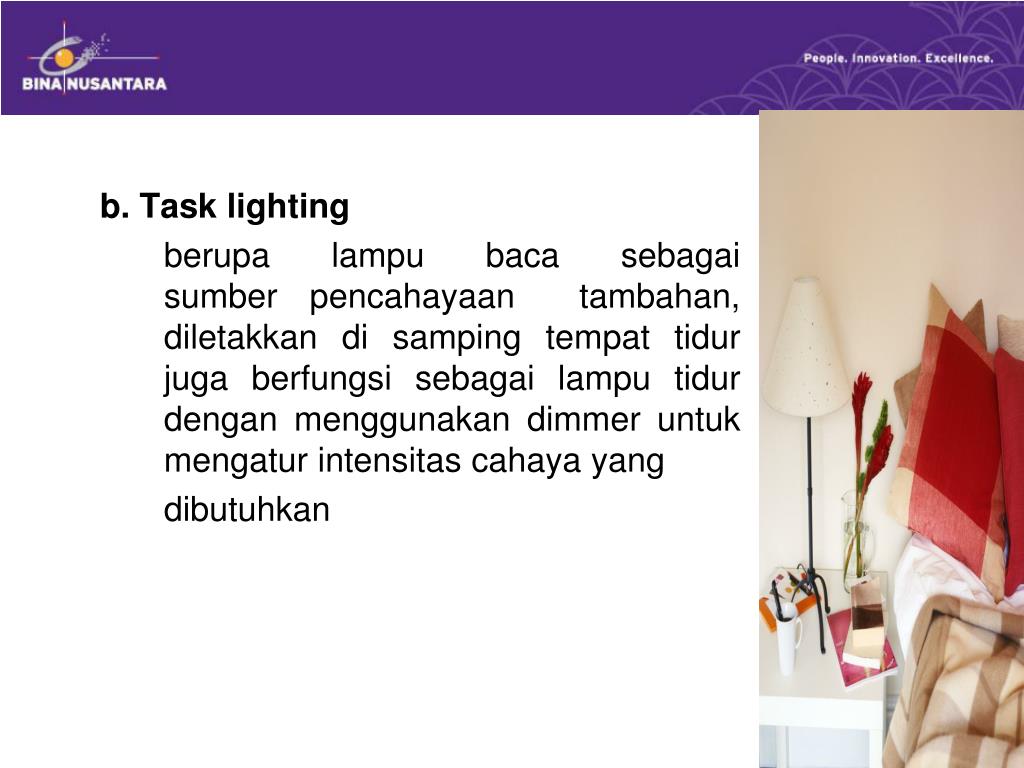 BINA NUSANTARA

People. Innovation. Excellence.

b. Task lighting

berupa lampu baca sebagai sumber pencahayaan tambahan, diletakkan di samping tempat tidur juga berfungsi sebagai lampu tidur dengan menggunakan dimmer untuk mengatur intensitas cahaya yang

dibutuhkan